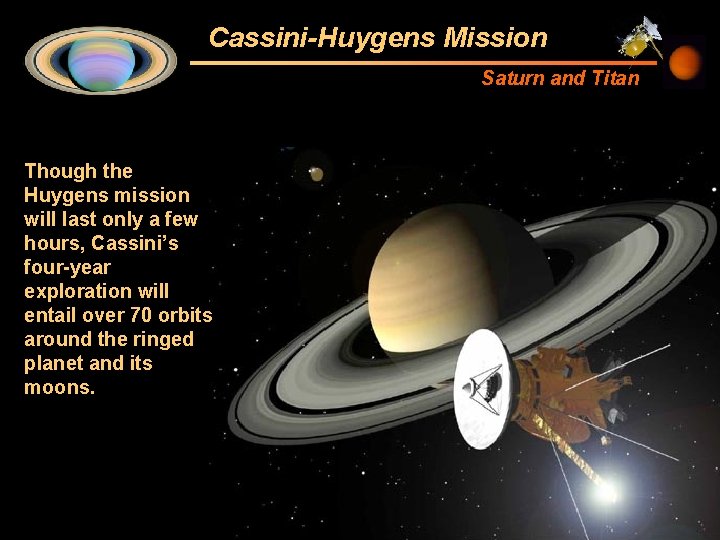 Cassini-Huygens Mission

Saturn and Titan

Though the Huygens mission will last only a few hours, Cassini's four-year exploration will entail over 70 orbits around the ringed planet and its moons.